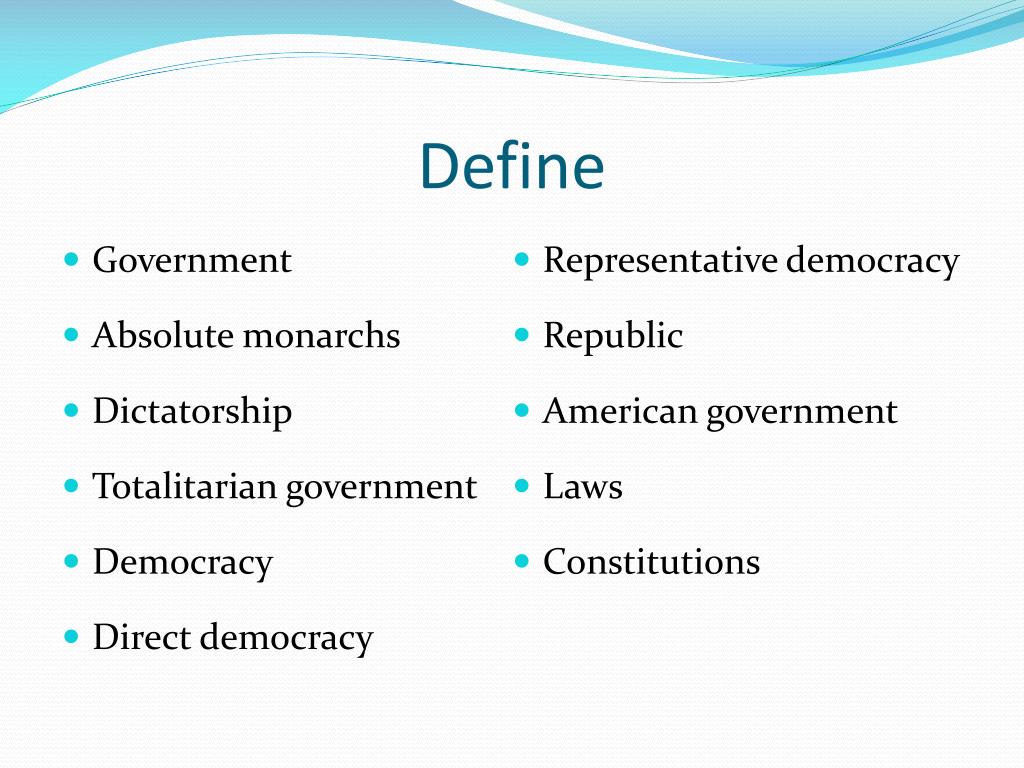 Define

- Government
- Absolute monarchs
- Dictatorship
- Totalitarian government
- Democracy
- Direct democracy

- Representative democracy
- Republic
- American government
- Laws
- Constitutions